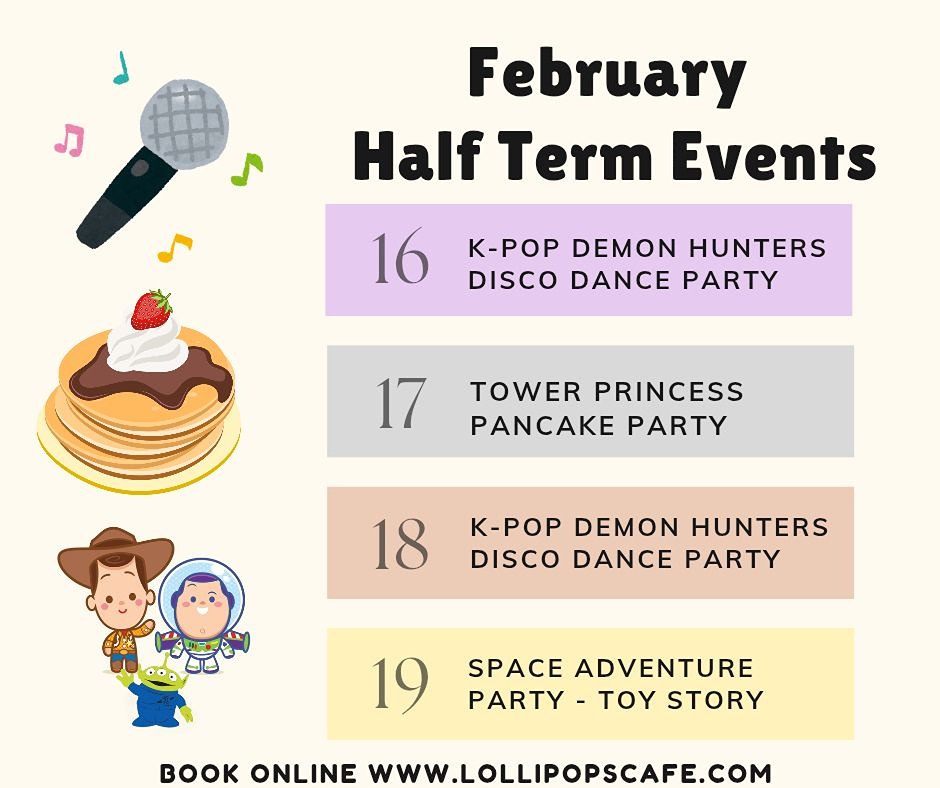 February
Half Term Events

16 K-POP DEMON HUNTERS DISCO DANCE PARTY

17 TOWER PRINCESS PANCAKE PARTY

18 K-POP DEMON HUNTERS DISCO DANCE PARTY

19 SPACE ADVENTURE PARTY - TOY STORY

BOOK ONLINE WWW.LOLLIPOPSCAFE.COM